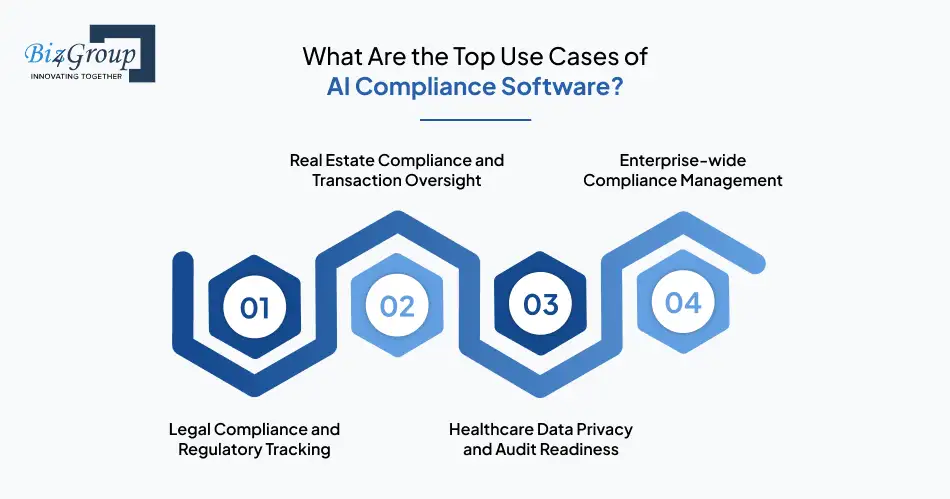 Biz4Group
INNOVATING TOGETHER

What Are the Top Use Cases of
AI Compliance Software?

Real Estate Compliance and Transaction Oversight

Enterprise-wide Compliance Management

01

02

03

04

Legal Compliance and Regulatory Tracking

Healthcare Data Privacy and Audit Readiness